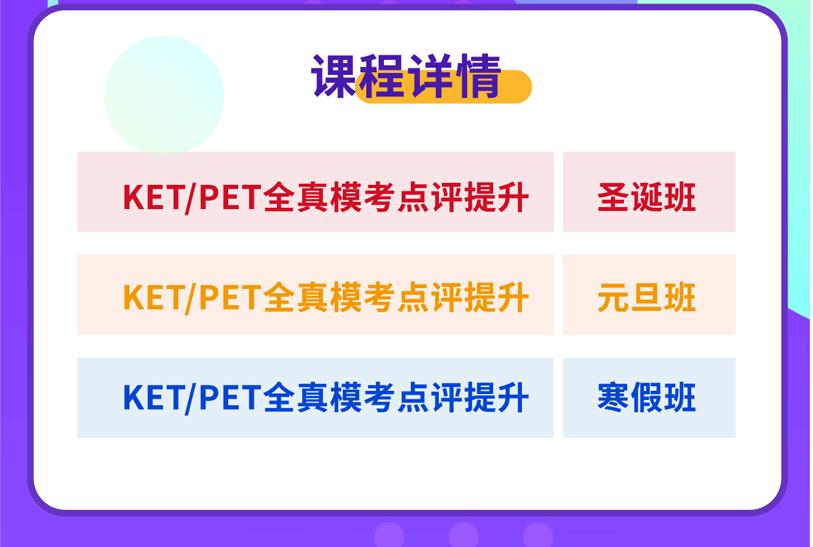 课程详情

| KET/PET全真模考点评提升 | 圣诞班 |
|---|---|
| KET/PET全真模考点评提升 | 元旦班 |
| KET/PET全真模考点评提升 | 寒假班 |